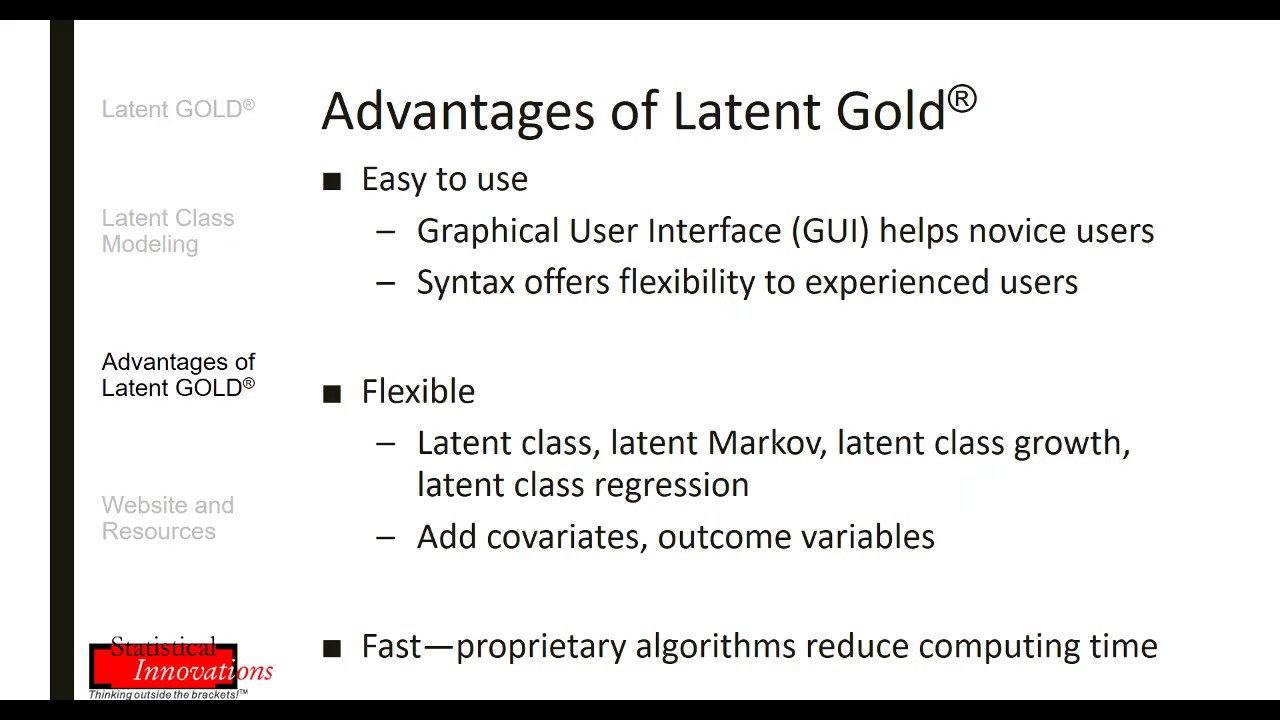 Latent GOLD®

Latent Class Modeling

Advantages of Latent GOLD®

Website and Resources

Statistical Innovations
Thinking outside the brackets!™

Advantages of Latent Gold®

■ Easy to use

– Graphical User Interface (GUI) helps novice users

– Syntax offers flexibility to experienced users

■ Flexible

– Latent class, latent Markov, latent class growth, latent class regression

– Add covariates, outcome variables

■ Fast—proprietary algorithms reduce computing time